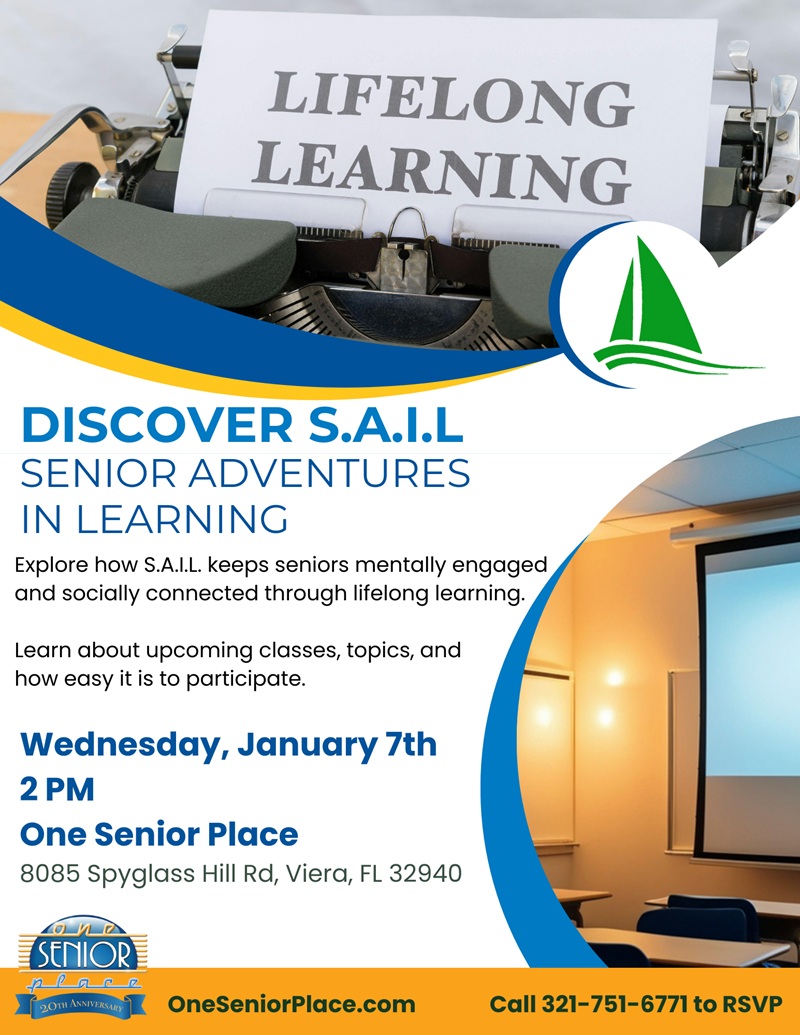 LIFELONG LEARNING

DISCOVER S.A.I.L
SENIOR ADVENTURES IN LEARNING

Explore how S.A.I.L. keeps seniors mentally engaged and socially connected through lifelong learning.

Learn about upcoming classes, topics, and how easy it is to participate.

Wednesday, January 7th
2 PM
One Senior Place
8085 Spyglass Hill Rd, Viera, FL 32940

one SENIOR place
20TH ANNIVERSARY

OneSeniorPlace.com

Call 321-751-6771 to RSVP